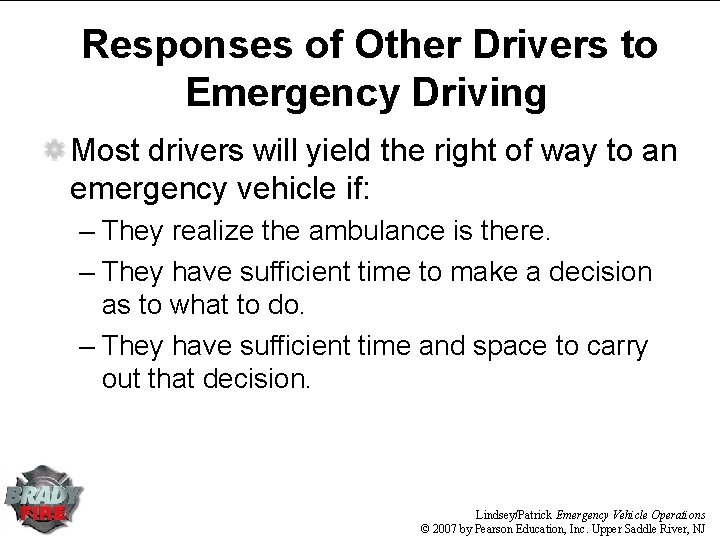 Responses of Other Drivers to Emergency Driving

Most drivers will yield the right of way to an emergency vehicle if:

– They realize the ambulance is there.

– They have sufficient time to make a decision as to what to do.

– They have sufficient time and space to carry out that decision.

BRADY FIRE

Lindsey/Patrick Emergency Vehicle Operations
© 2007 by Pearson Education, Inc. Upper Saddle River, NJ